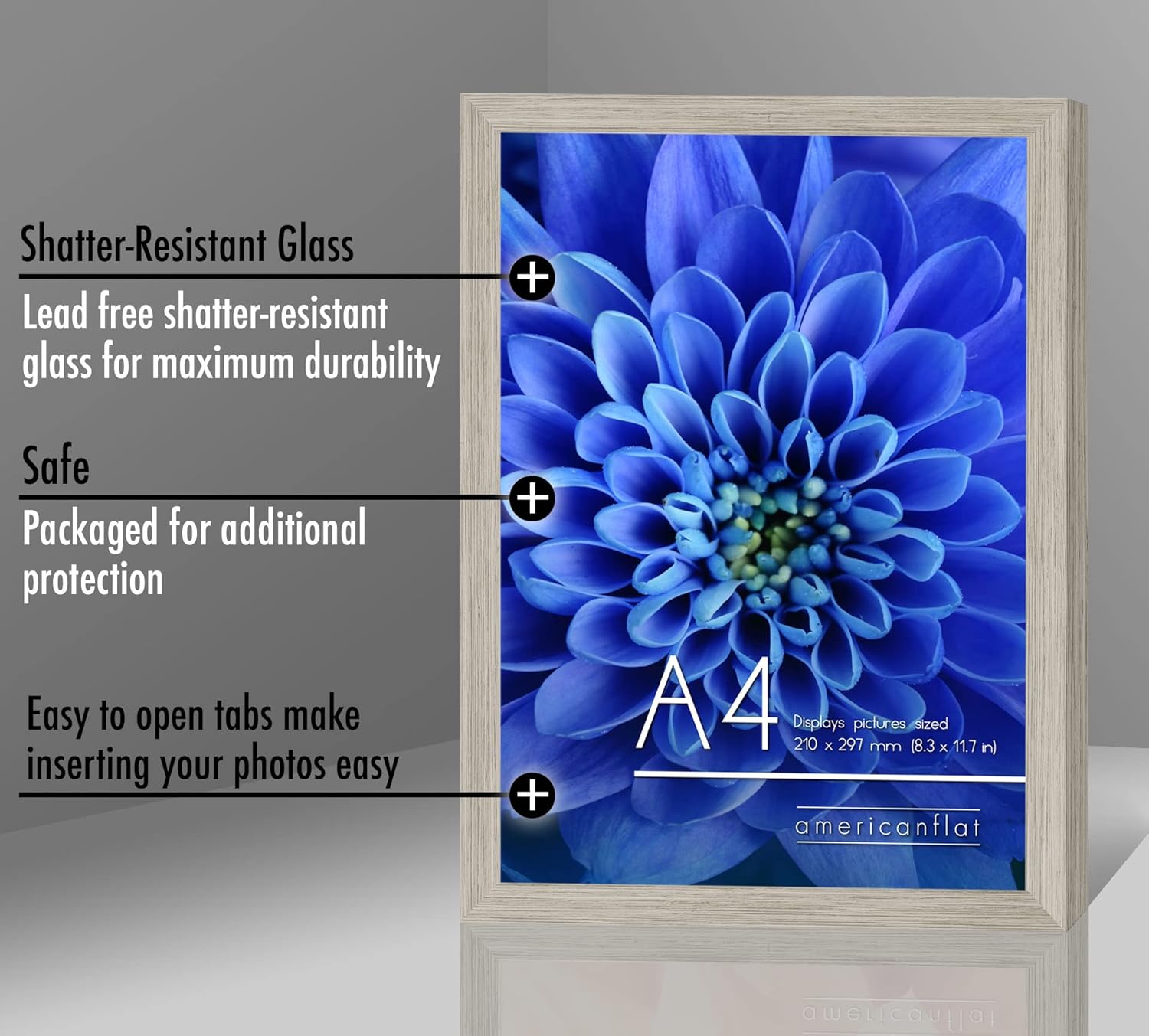 Shatter-Resistant Glass

Lead free shatter-resistant glass for maximum durability

Safe

Packaged for additional protection

Easy to open tabs make inserting your photos easy

A4

Displays pictures sized 210 x 297 mm (8.3 x 11.7 in)

americanflat